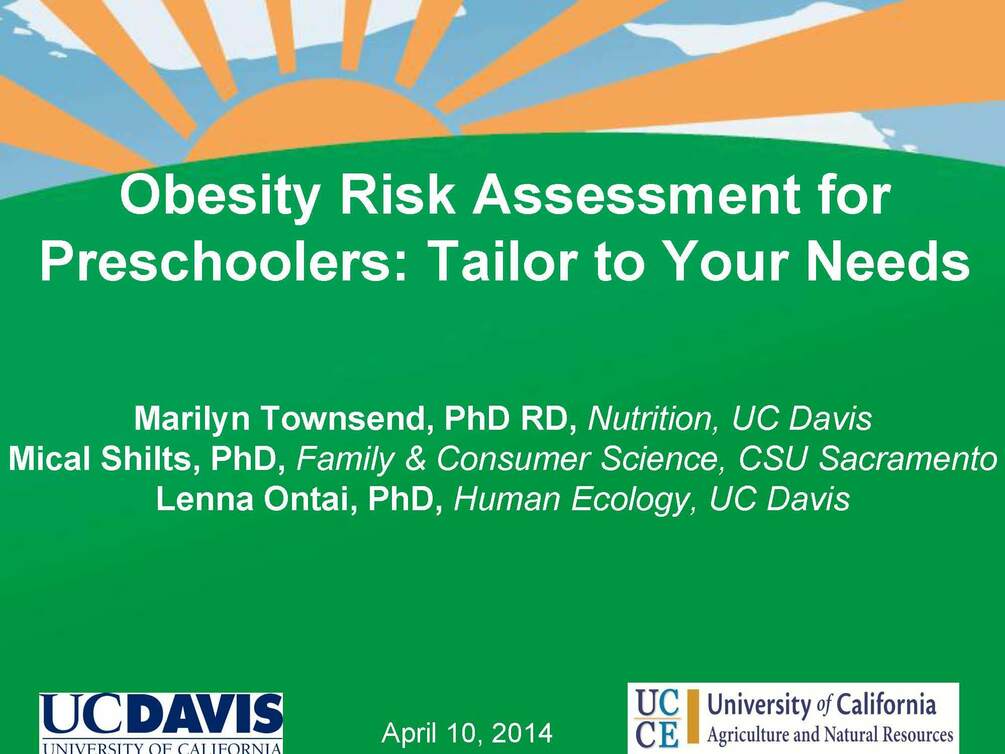 Obesity Risk Assessment for Preschoolers: Tailor to Your Needs

Marilyn Townsend, PhD RD, Nutrition, UC Davis
Mical Shilts, PhD, Family & Consumer Science, CSU Sacramento
Lenna Ontai, PhD, Human Ecology, UC Davis

UCDAVIS
UNIVERSITY OF CALIFORNIA

April 10, 2014

UC CE University of California Agriculture and Natural Resources